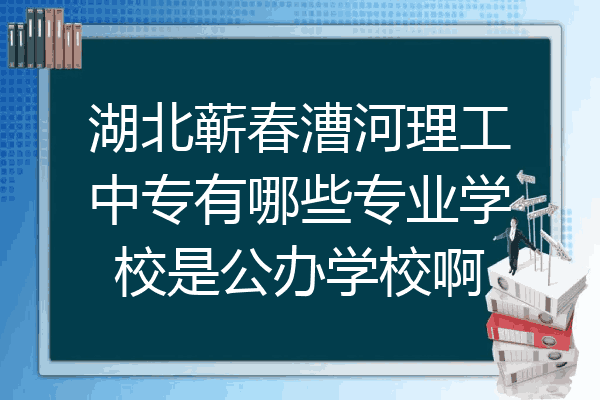 湖北蕲春漕河理工中专有哪些专业学校是公办学校啊